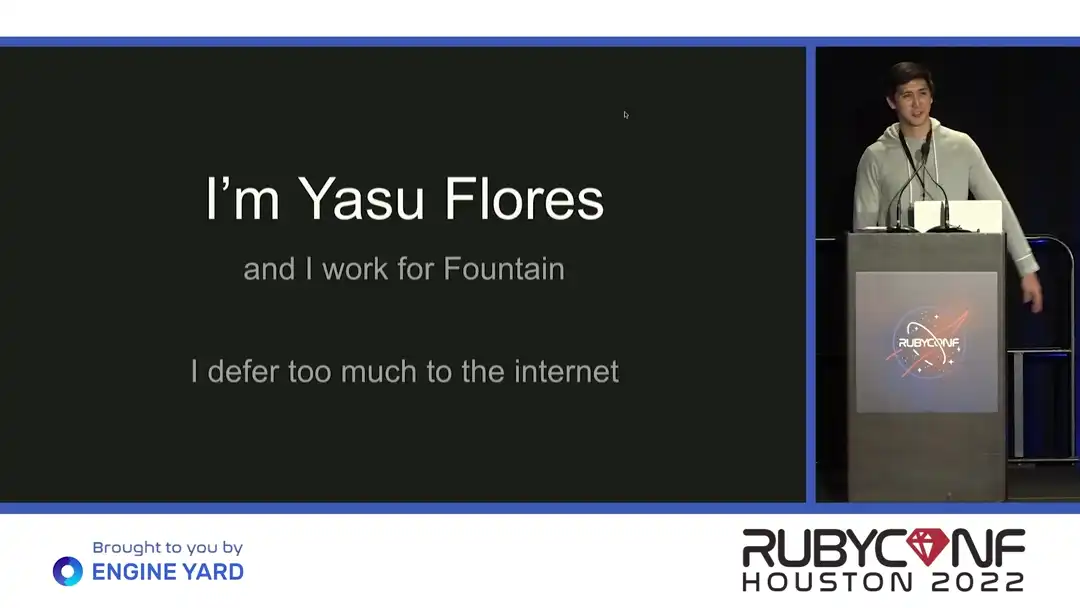 I'm Yasu Flores

and I work for Fountain

I defer too much to the internet

RUBYCONF

Brought to you by
ENGINE YARD

RUBYCONF
HOUSTON 2022